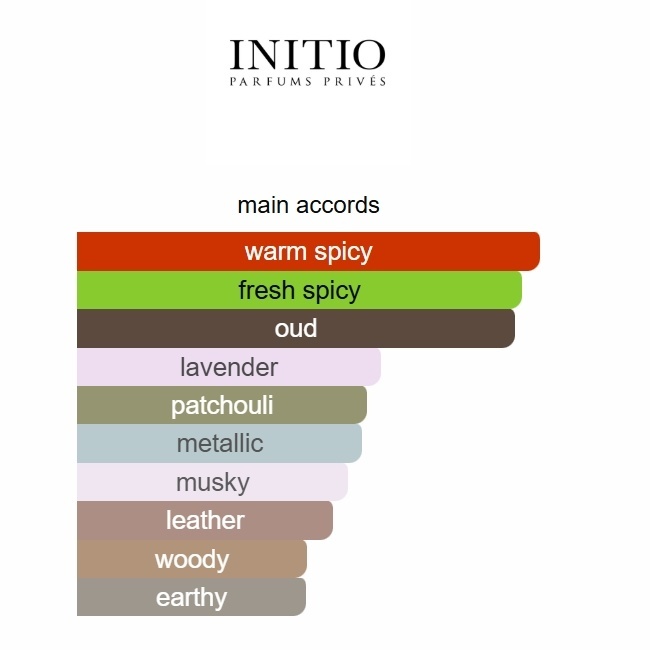 INITIO
PARFUMS PRIVÉS

main accords

warm spicy
fresh spicy
oud
lavender
patchouli
metallic
musky
leather
woody
earthy